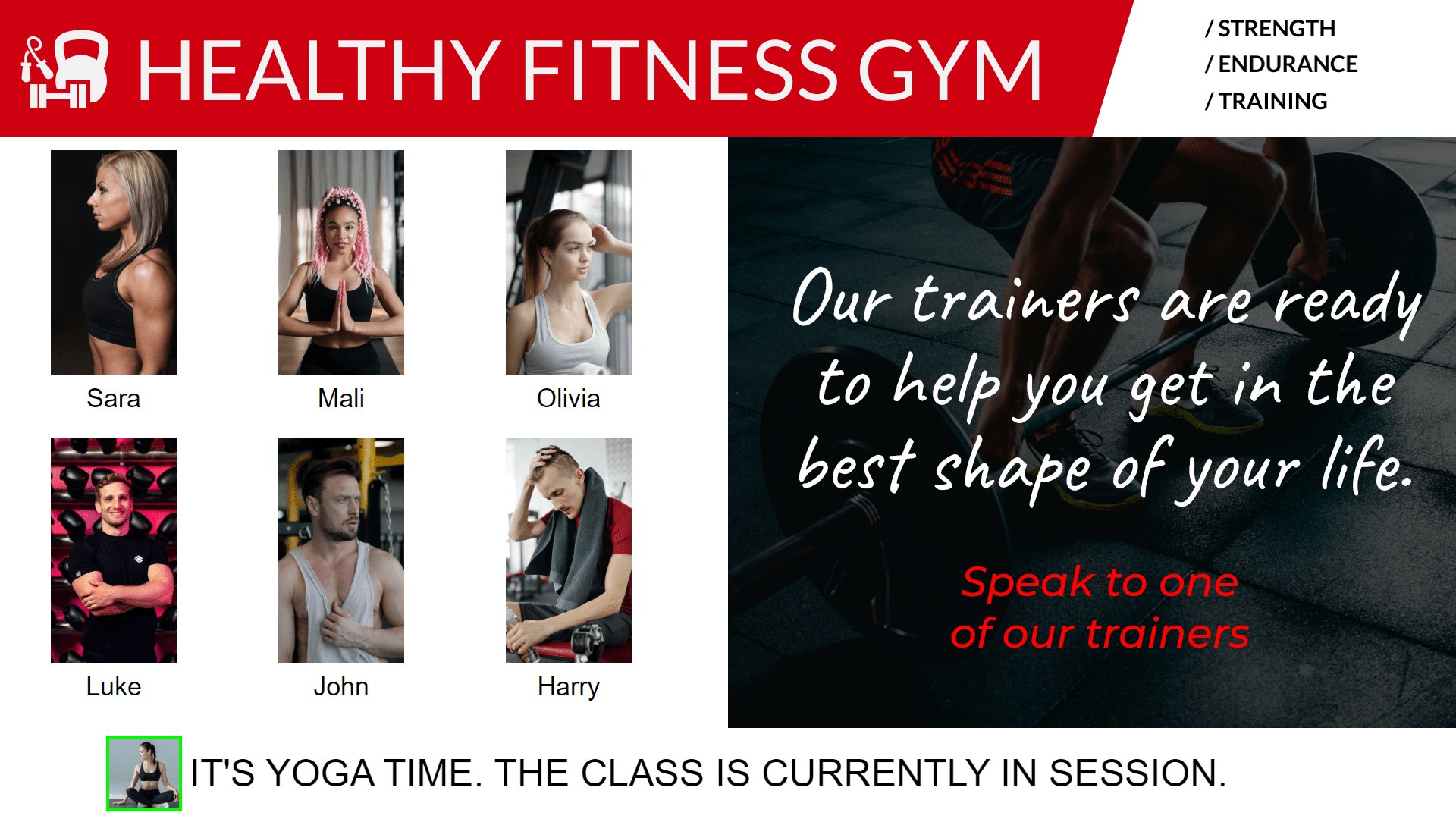 HEALTHY FITNESS GYM

/ STRENGTH
/ ENDURANCE
/ TRAINING

Sara

Mali

Olivia

Luke

John

Harry

Our trainers are ready to help you get in the best shape of your life.

Speak to one of our trainers

IT'S YOGA TIME. THE CLASS IS CURRENTLY IN SESSION.